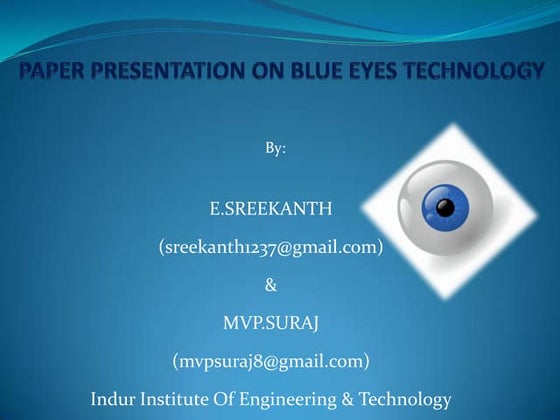 PAPER PRESENTATION ON BLUE EYES TECHNOLOGY

By:

E.SREEKANTH

(sreekanth1237@gmail.com)

&

MVP.SURAJ

(mvpsuraj8@gmail.com)

Indur Institute Of Engineering & Technology